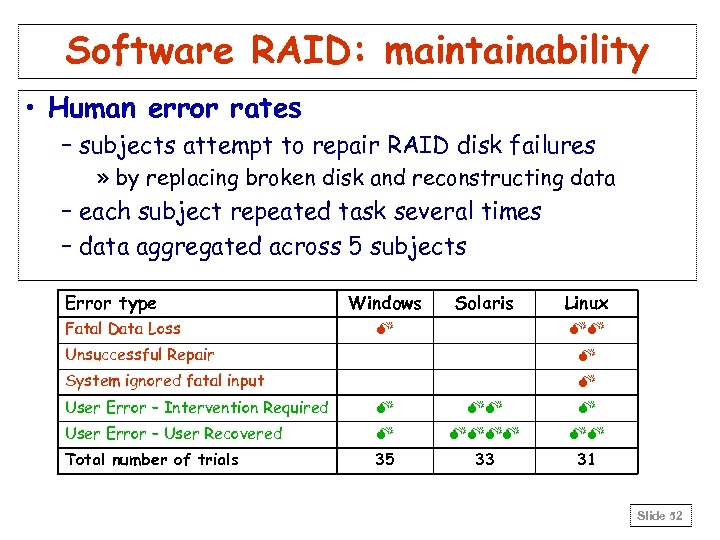 Software RAID: maintainability

• Human error rates
– subjects attempt to repair RAID disk failures
» by replacing broken disk and reconstructing data
– each subject repeated task several times
– data aggregated across 5 subjects

| Error type | Windows | Solaris | Linux |
|---|---|---|---|
| Fatal Data Loss | 💣 | | 💣💣 |
| Unsuccessful Repair | | | 💣 |
| System ignored fatal input | | | 💣 |
| User Error – Intervention Required | 💣 | 💣💣 | 💣 |
| User Error – User Recovered | 💣 | 💣💣💣💣 | 💣💣 |
| Total number of trials | 35 | 33 | 31 |

Slide 52